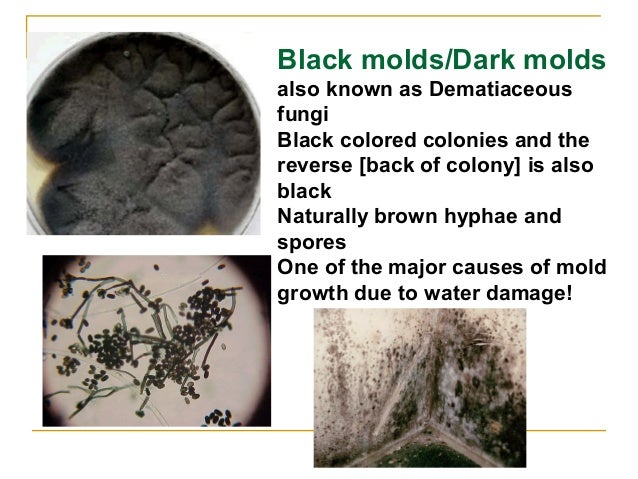 Black molds/Dark molds

also known as Dematiaceous fungi

Black colored colonies and the reverse [back of colony] is also black

Naturally brown hyphae and spores

One of the major causes of mold growth due to water damage!